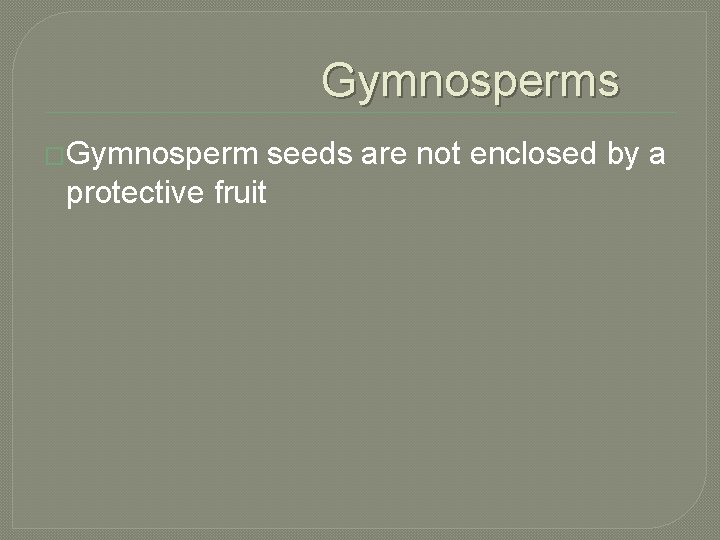 Gymnosperms

Gymnosperm seeds are not enclosed by a protective fruit